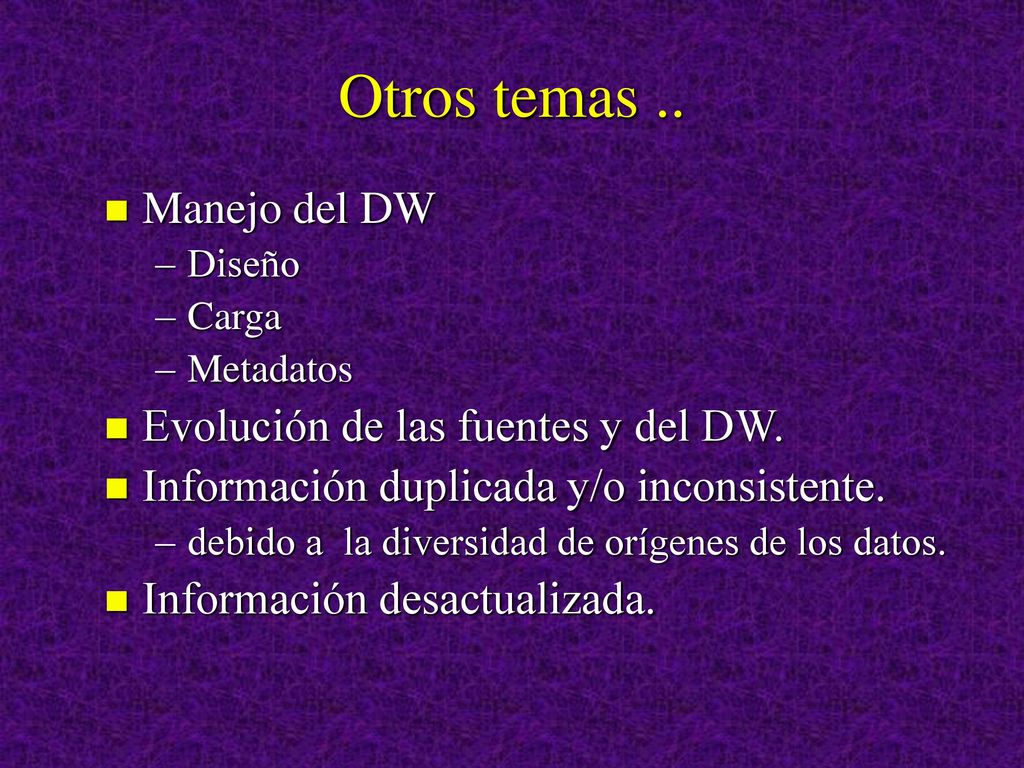 Otros temas ..

Manejo del DW
– Diseño
– Carga
– Metadatos

Evolución de las fuentes y del DW.

Información duplicada y/o inconsistente.
– debido a la diversidad de orígenes de los datos.

Información desactualizada.